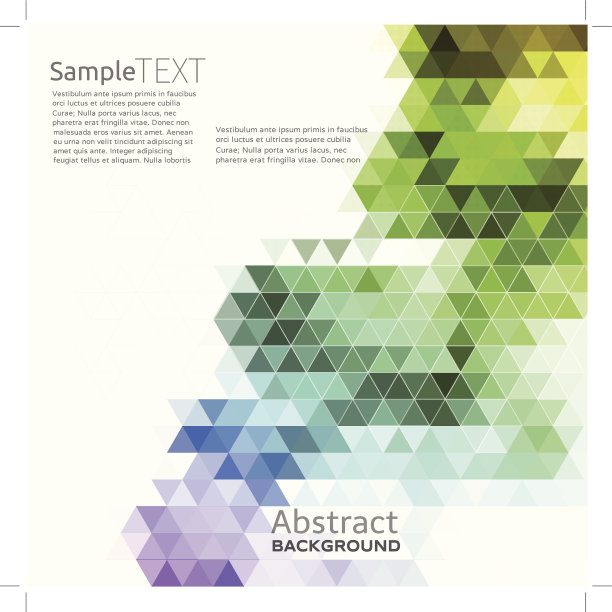 SampleTEXT

Vestibulum ante ipsum primis in faucibus orci luctus et ultrices posuere cubilia Curae; Nulla porta varius lacus, nec pharetra erat fringilla vitae. Donec non malesuada eros varius sit amet. Aenean eu urna non velit tincidunt adipiscing sit amet quis ante. Integer adipiscing feugiat tellus et aliquam. Nulla lobortis

Vestibulum ante ipsum primis in faucibus orci luctus et ultrices posuere cubilia Curae; Nulla porta varius lacus, nec pharetra erat fringilla vitae. Donec non

Abstract
BACKGROUND